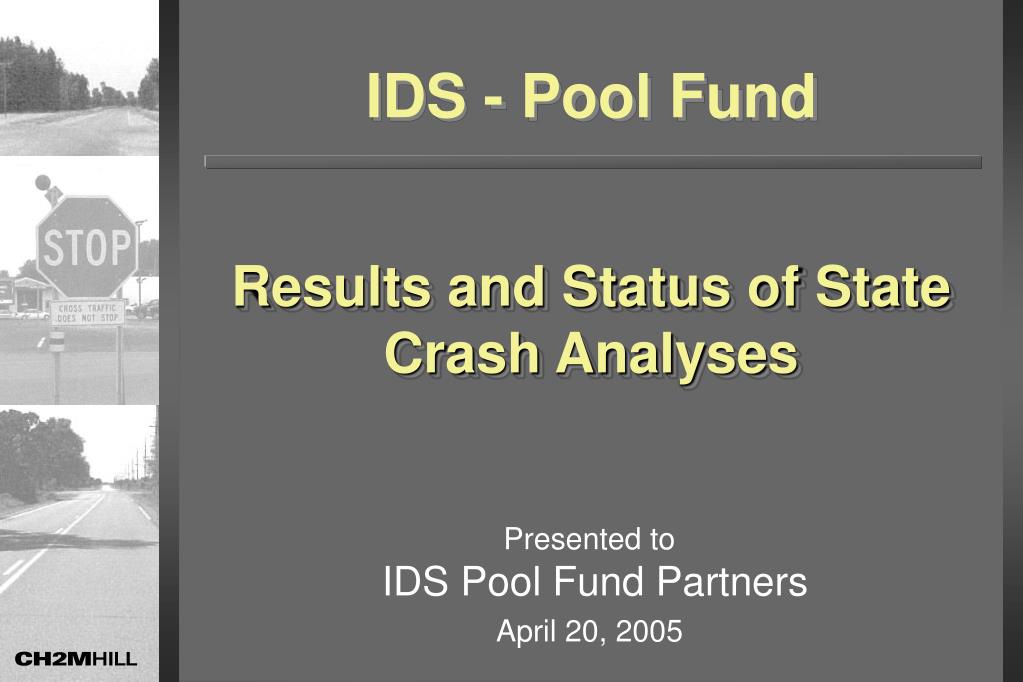 STOP

CROSS TRAFFIC DOES NOT STOP

CH2MHILL

IDS - Pool Fund

Results and Status of State Crash Analyses

Presented to
IDS Pool Fund Partners
April 20, 2005